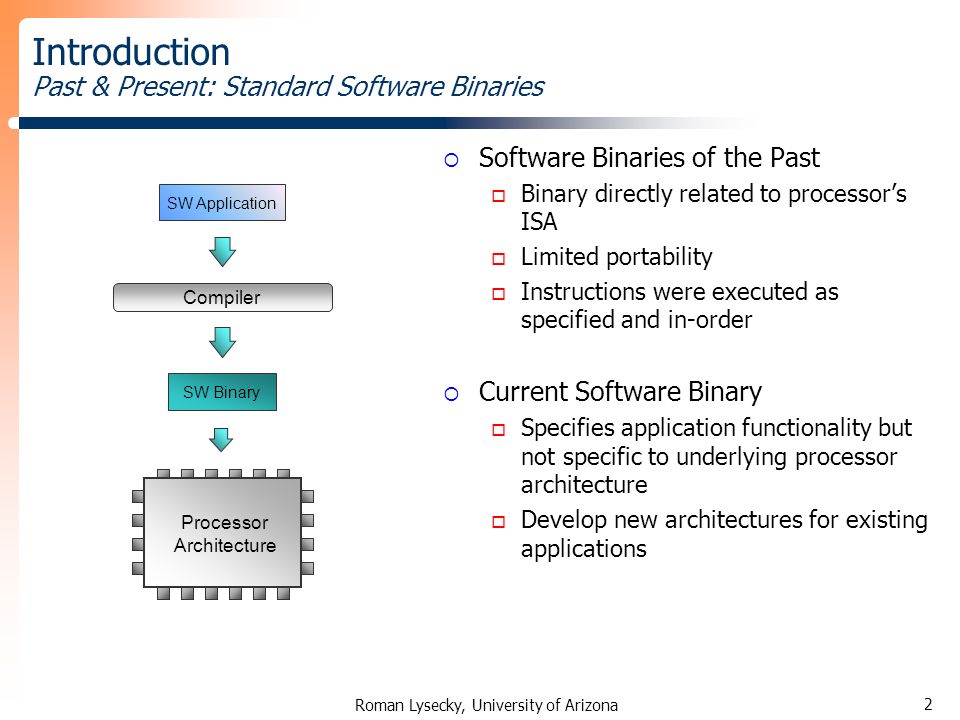 Introduction
Past & Present: Standard Software Binaries

SW Application

Compiler

SW Binary

Processor Architecture

Software Binaries of the Past
Binary directly related to processor's ISA
Limited portability
Instructions were executed as specified and in-order

Current Software Binary
Specifies application functionality but not specific to underlying processor architecture
Develop new architectures for existing applications

Roman Lysecky, University of Arizona

2